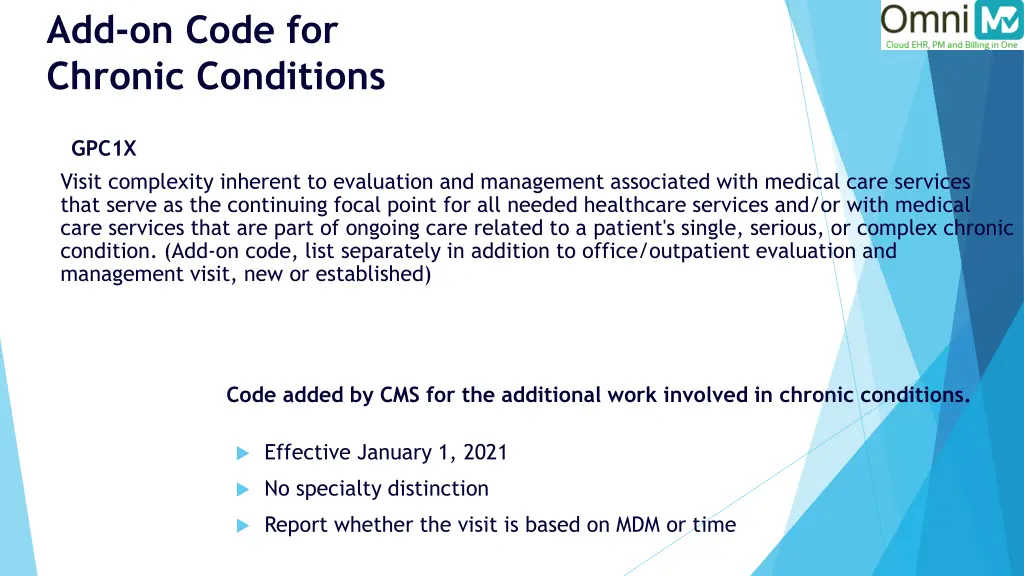 Add-on Code for Chronic Conditions

Omni MD
Cloud EHR, PM and Billing in One

GPC1X

Visit complexity inherent to evaluation and management associated with medical care services that serve as the continuing focal point for all needed healthcare services and/or with medical care services that are part of ongoing care related to a patient's single, serious, or complex chronic condition. (Add-on code, list separately in addition to office/outpatient evaluation and management visit, new or established)

Code added by CMS for the additional work involved in chronic conditions.

Effective January 1, 2021

No specialty distinction

Report whether the visit is based on MDM or time